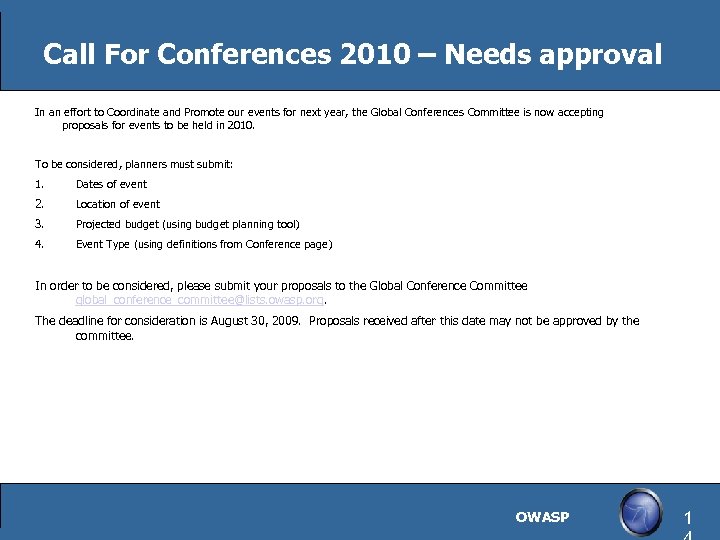 Call For Conferences 2010 – Needs approval

In an effort to Coordinate and Promote our events for next year, the Global Conferences Committee is now accepting proposals for events to be held in 2010.

To be considered, planners must submit:

1. Dates of event
2. Location of event
3. Projected budget (using budget planning tool)
4. Event Type (using definitions from Conference page)

In order to be considered, please submit your proposals to the Global Conference Committee global_conference_committee@lists.owasp.org.

The deadline for consideration is August 30, 2009. Proposals received after this date may not be approved by the committee.

OWASP

1
4